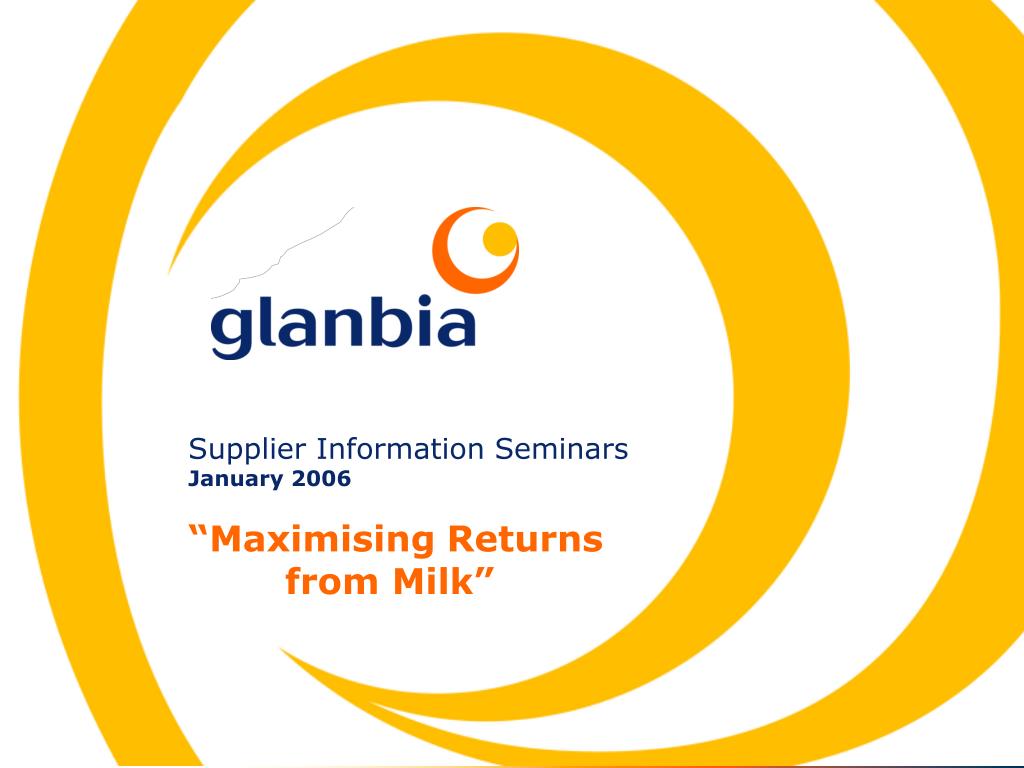 glanbia

Supplier Information Seminars
January 2006

“Maximising Returns from Milk”